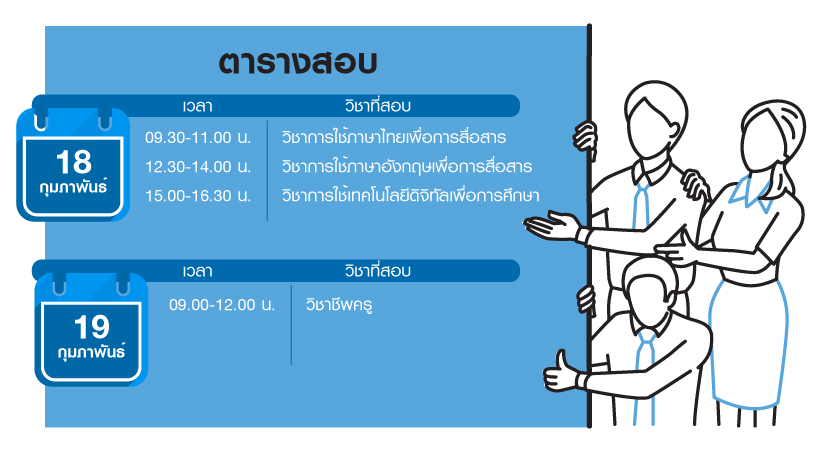 ตารางสอบ

18 กุมภาพันธ์

| เวลา | วิชาที่สอบ |
|---|---|
| 09.30-11.00 น. | วิชาการใช้ภาษาไทยเพื่อการสื่อสาร |
| 12.30-14.00 น. | วิชาการใช้ภาษาอังกฤษเพื่อการสื่อสาร |
| 15.00-16.30 น. | วิชาการใช้เทคโนโลยีดิจิทัลเพื่อการศึกษา |

19 กุมภาพันธ์

| เวลา | วิชาที่สอบ |
|---|---|
| 09.00-12.00 น. | วิชาชีพครู |